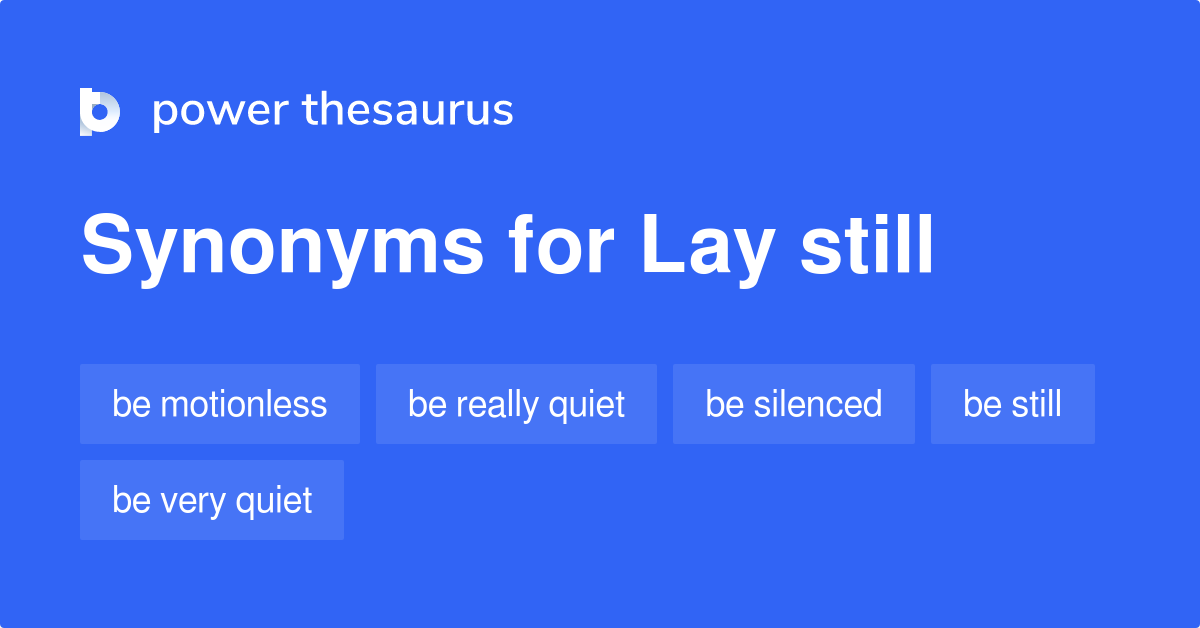 power thesaurus

Synonyms for Lay still

be motionless
be really quiet
be silenced
be still
be very quiet